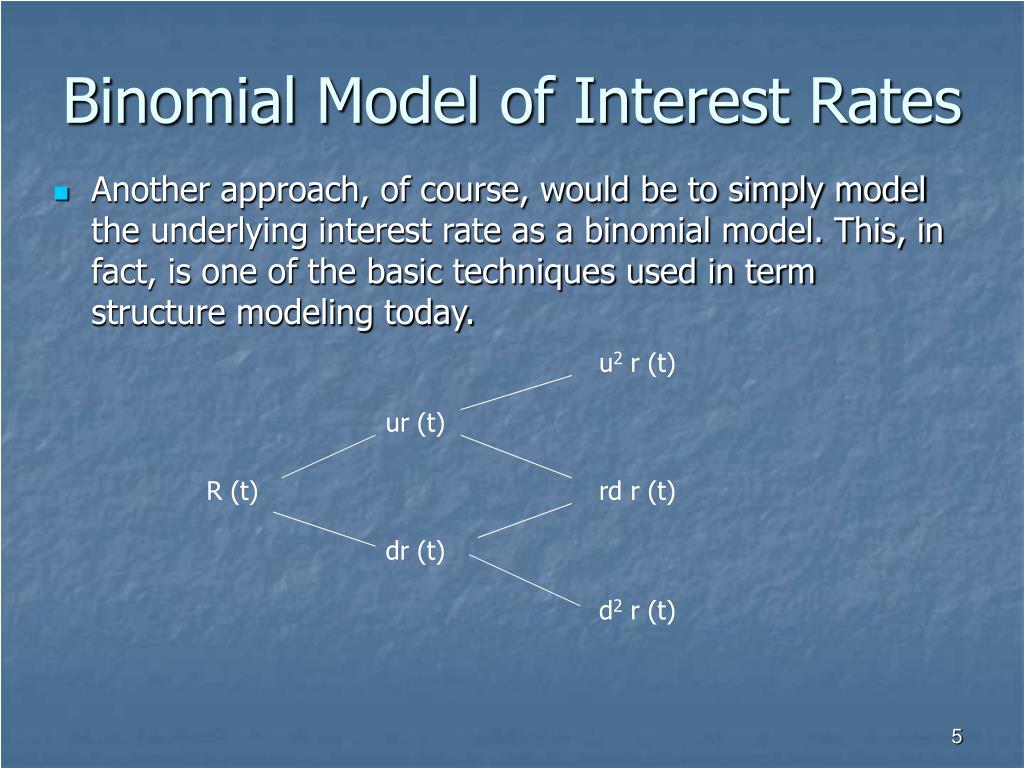 Binomial Model of Interest Rates

Another approach, of course, would be to simply model the underlying interest rate as a binomial model. This, in fact, is one of the basic techniques used in term structure modeling today.

$u^2$ r (t)

ur (t)

R (t)

rd r (t)

dr (t)

$d^2$ r (t)

5